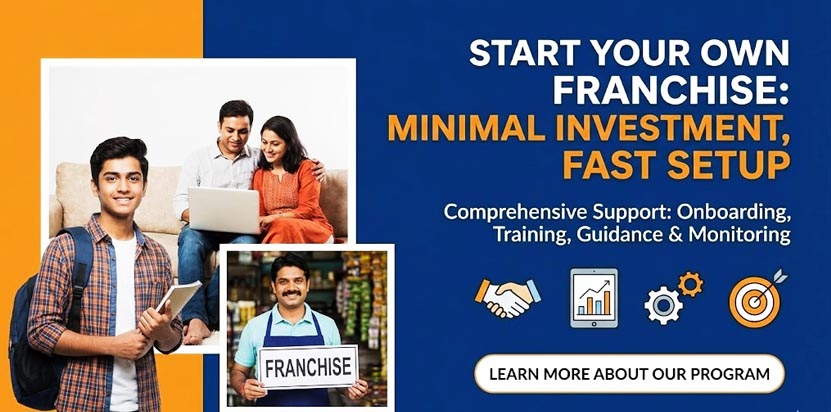 START YOUR OWN FRANCHISE:
MINIMAL INVESTMENT, FAST SETUP

Comprehensive Support: Onboarding, Training, Guidance & Monitoring

FRANCHISE

LEARN MORE ABOUT OUR PROGRAM